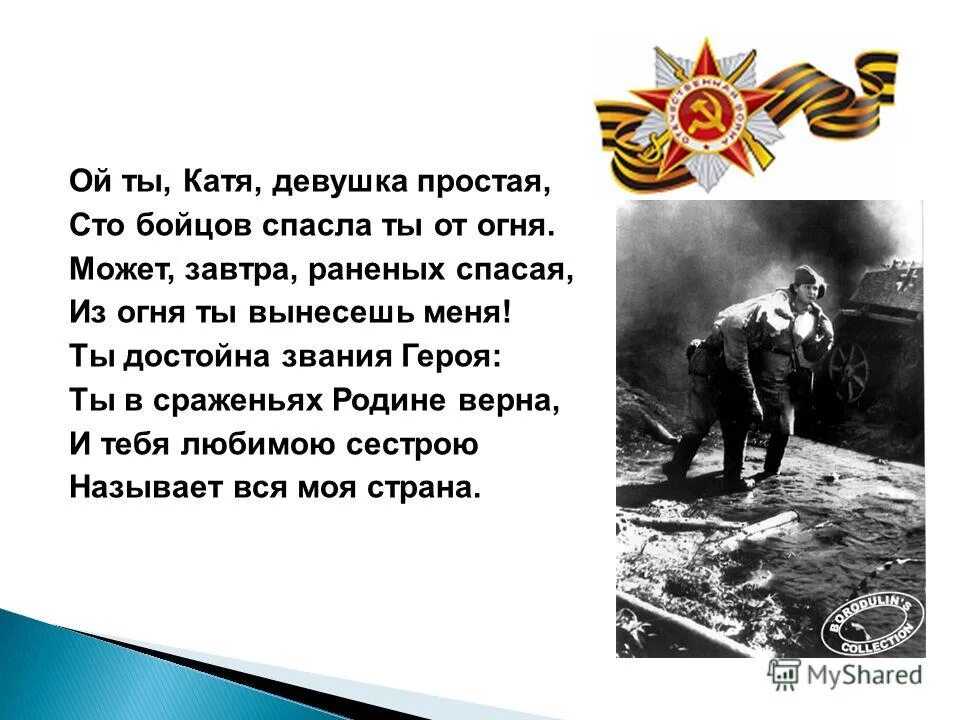 ОТЕЧЕСТВЕННАЯ ВОЙНА

Ой ты, Катя, девушка простая,
Сто бойцов спасла ты от огня.
Может, завтра, раненых спасая,
Из огня ты вынесешь меня!
Ты достойна звания Героя:
Ты в сраженьях Родине верна,
И тебя любимою сестрою
Называет вся моя страна.

BORODULIN'S COLLECTION

MyShared